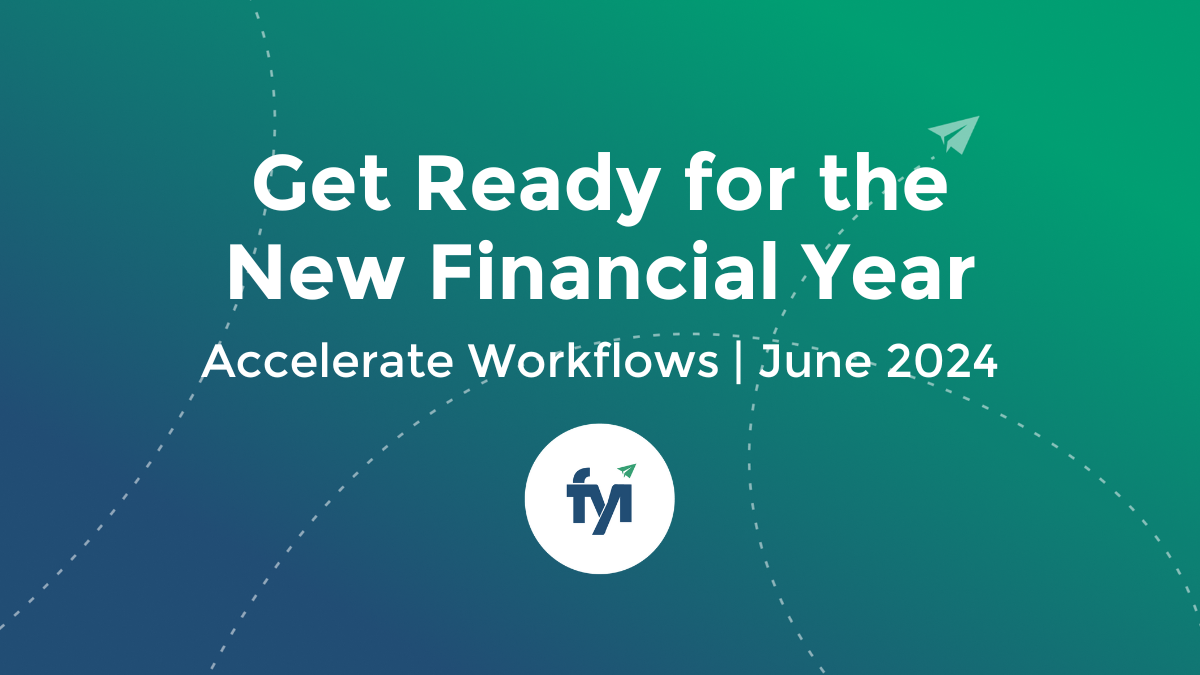 Get Ready for the New Financial Year

Accelerate Workflows | June 2024

fyi